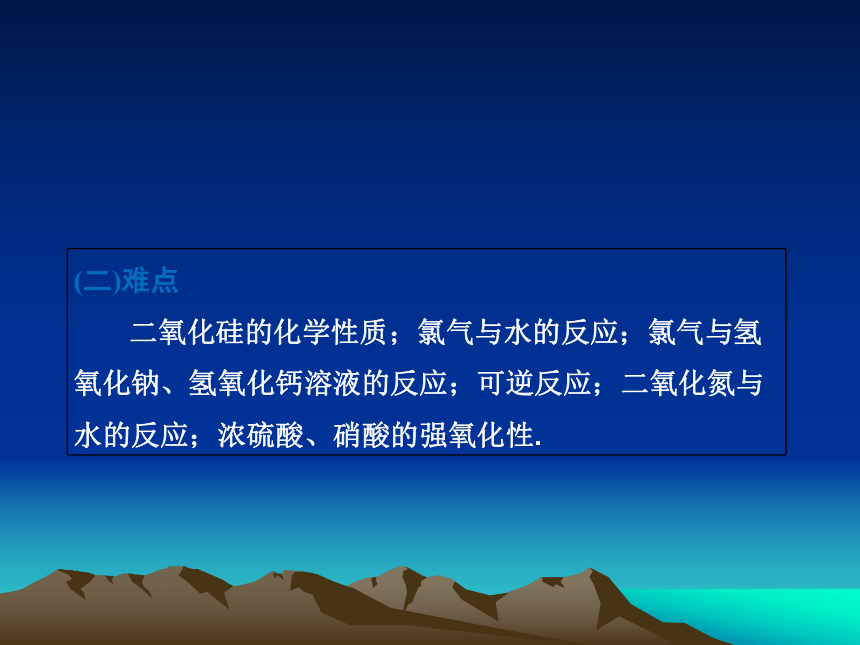 (二)难点

二氧化硅的化学性质；氯气与水的反应；氯气与氢氧化钠、氢氧化钙溶液的反应；可逆反应；二氧化氮与水的反应；浓硫酸、硝酸的强氧化性.